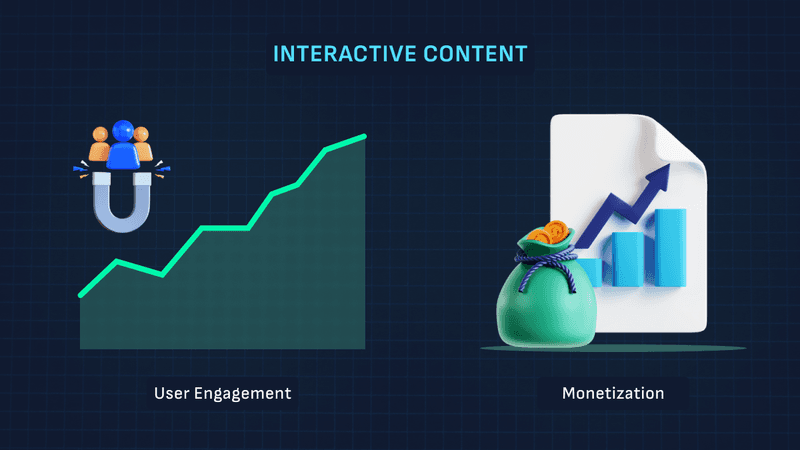 INTERACTIVE CONTENT

User Engagement

Monetization